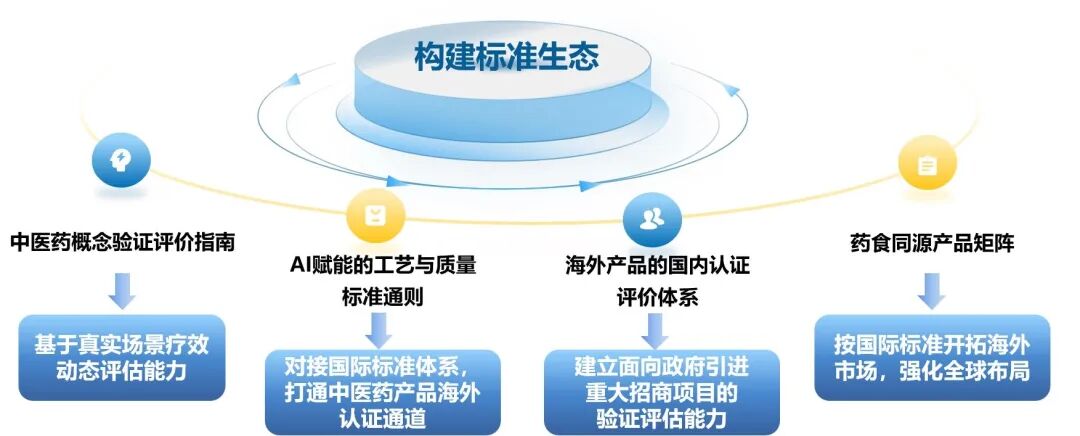 构建标准生态

中医药概念验证评价指南

基于真实场景疗效动态评估能力

AI赋能的工艺与质量标准通则

对接国际标准体系，打通中医药产品海外认证通道

海外产品的国内认证评价体系

建立面向政府引进重大招商项目的验证评估能力

药食同源产品矩阵

按国际标准开拓海外市场，强化全球布局